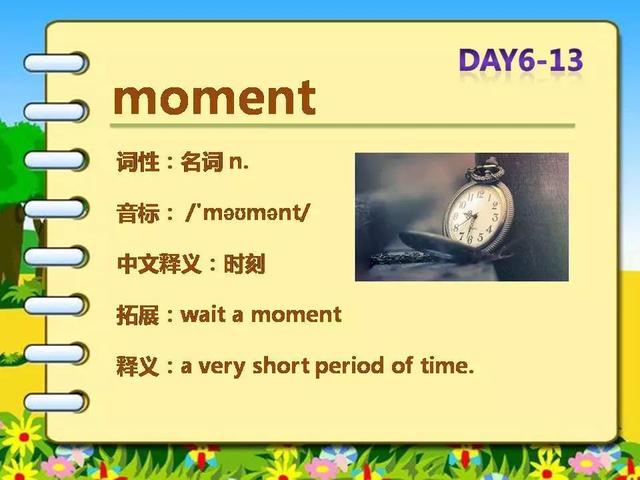 DAY6-13

moment

词性：名词 n.

音标： /ˈməʊmənt/

中文释义：时刻

拓展：wait a moment

释义：a very short period of time.